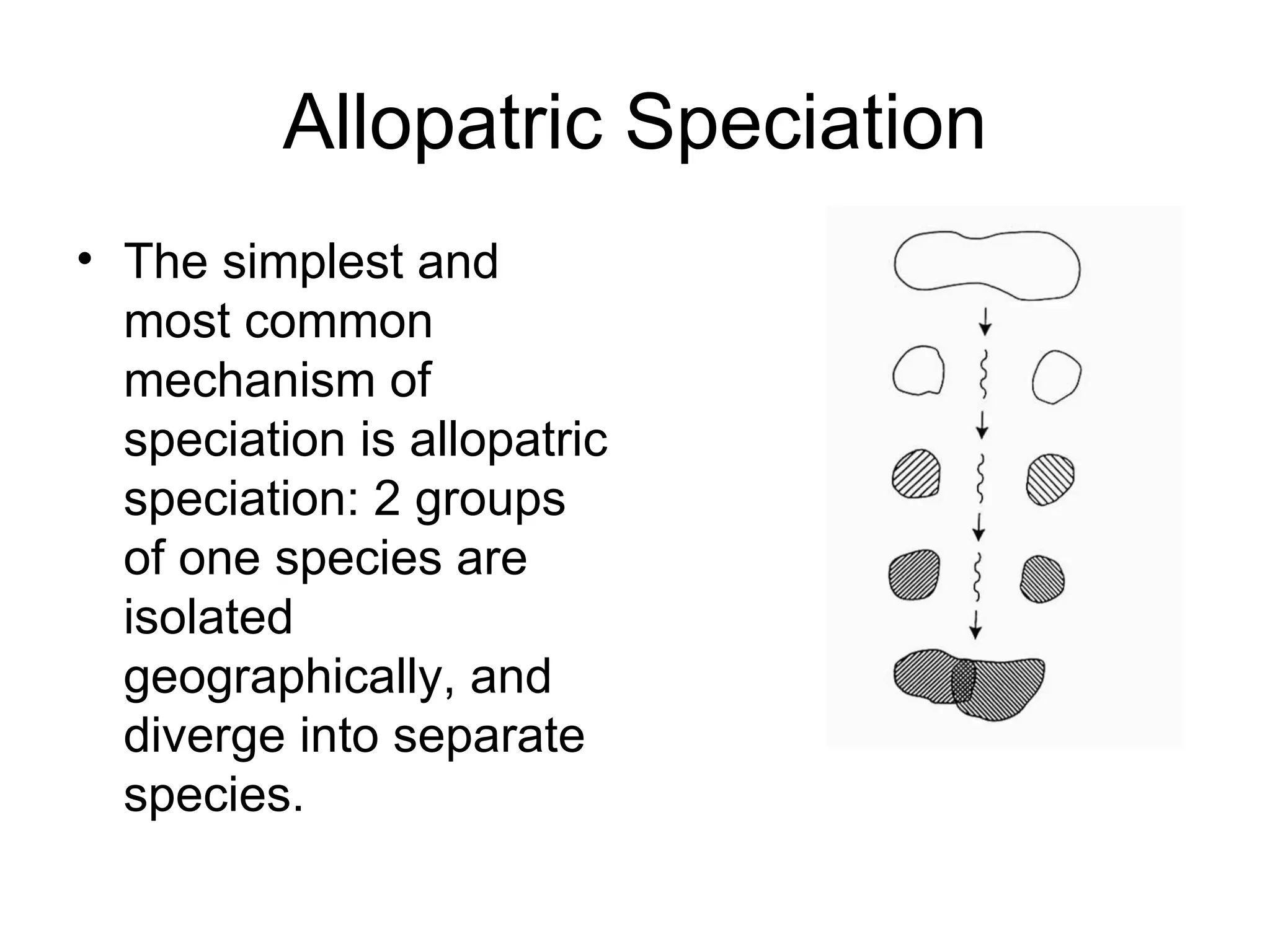 Allopatric Speciation

• The simplest and most common mechanism of speciation is allopatric speciation: 2 groups of one species are isolated geographically, and diverge into separate species.